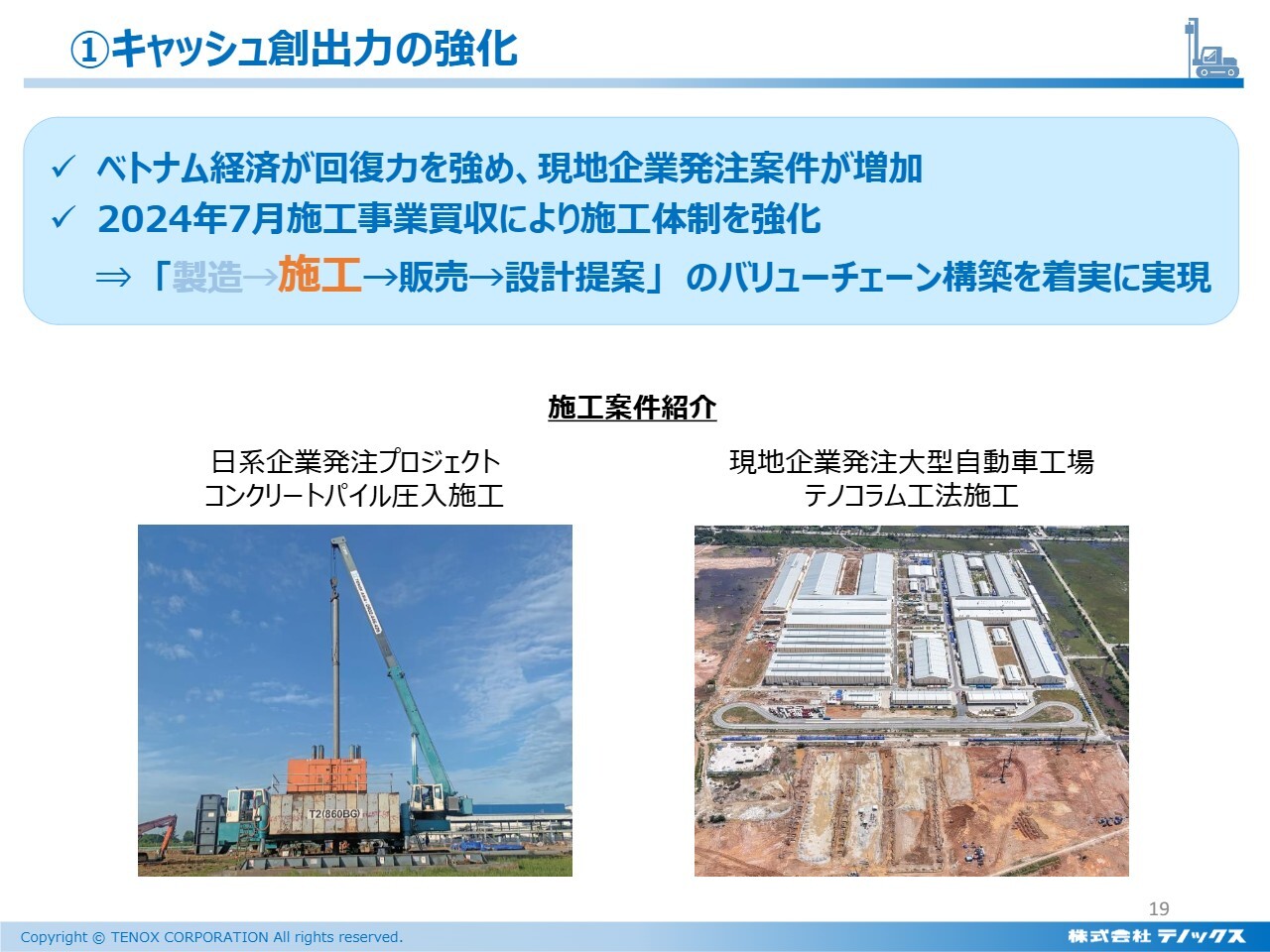 ①キャッシュ創出力の強化

✓ ベトナム経済が回復力を強め、現地企業発注案件が増加
✓ 2024年7月施工事業買収により施工体制を強化
⇒「製造→施工→販売→設計提案」のバリューチェーン構築を着実に実現

施工案件紹介

日系企業発注プロジェクト
コンクリートパイル圧入施工

T2(860BG)

現地企業発注大型自動車工場
テノコラム工法施工

19

Copyright © TENOX CORPORATION All rights reserved.

株式会社 テノックス